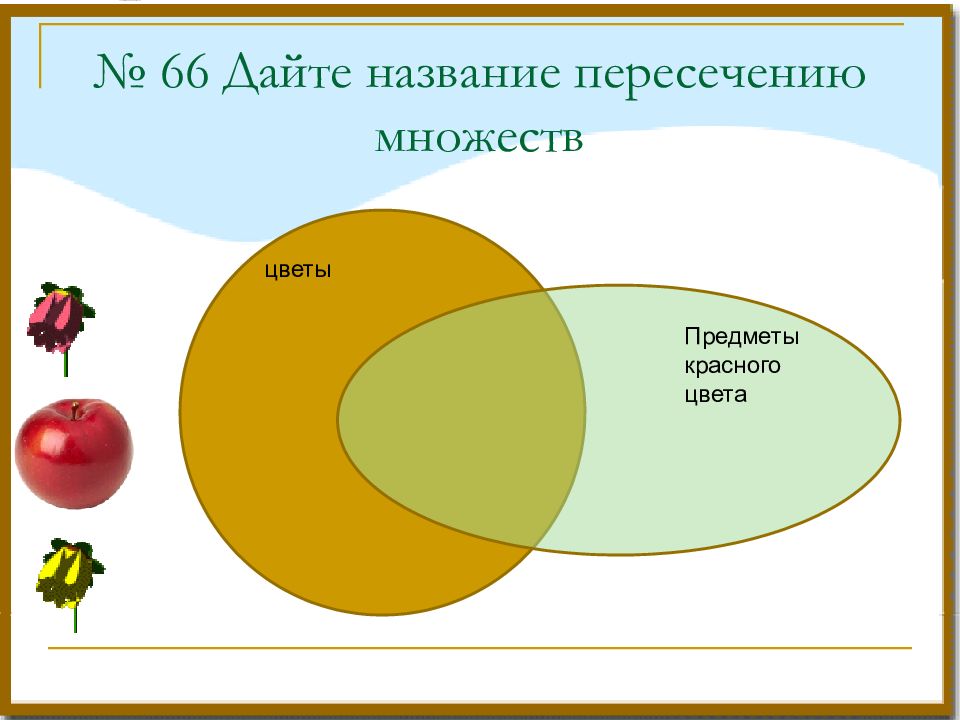 № 66 Дайте название пересечению множеств

цветы

Предметы красного цвета